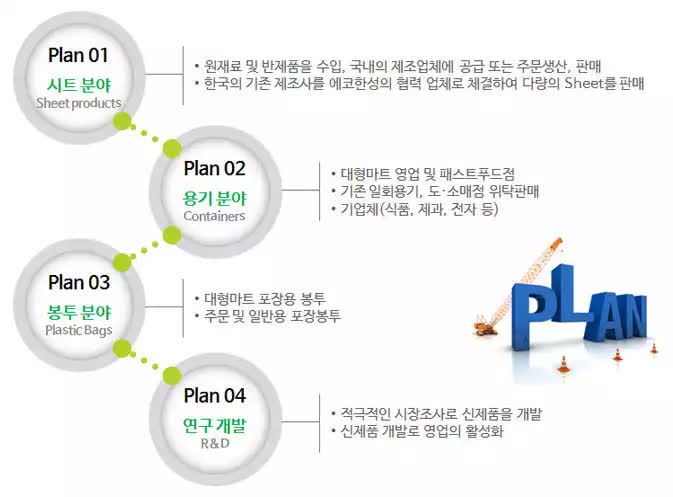 Plan 01
시트 분야
Sheet products

• 원재료 및 반제품을 수입, 국내의 제조업체에 공급 또는 주문생산, 판매
• 한국의 기존 제조사를 에코한성의 협력 업체로 체결하여 다량의 Sheet를 판매

Plan 02
용기 분야
Containers

• 대형마트 영업 및 패스트푸드점
• 기존 일회용기, 도·소매점 위탁판매
• 기업체(식품, 제과, 전자 등)

Plan 03
봉투 분야
Plastic Bags

• 대형마트 포장용 봉투
• 주문 및 일반용 포장봉투

PLAN

Plan 04
연구 개발
R&D

• 적극적인 시장조사로 신제품을 개발
• 신제품 개발로 영업의 활성화